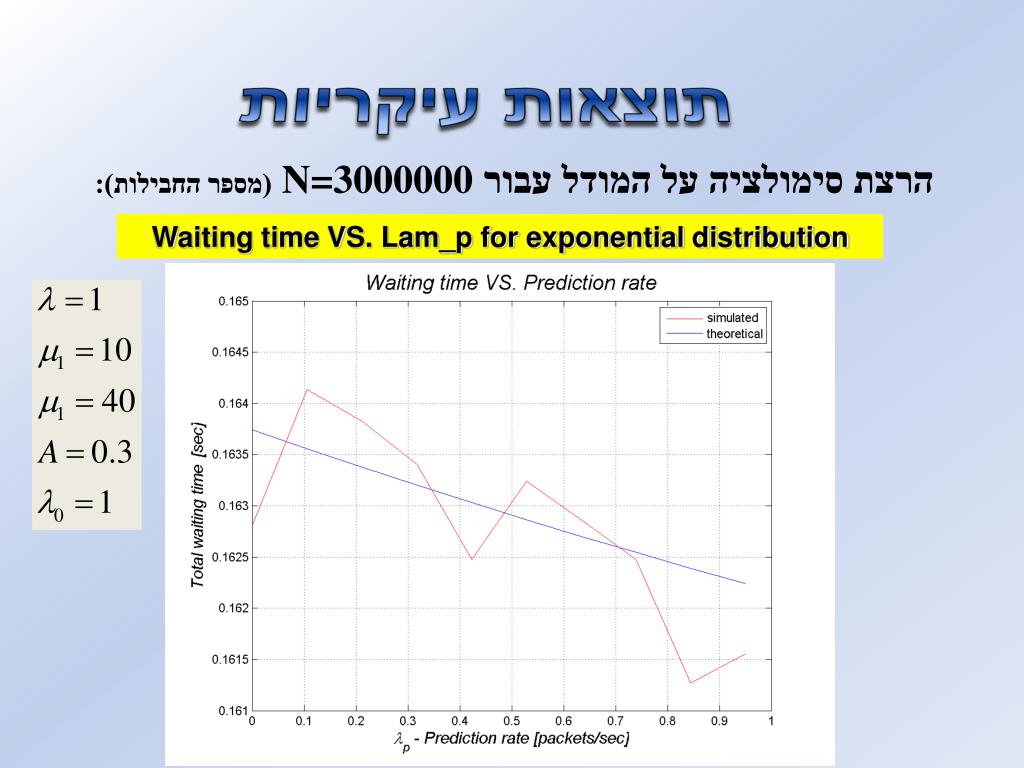 תוצאות עיקריות

הרצת סימולציה על המודל עבור N=3000000 (מספר החבילות):

Waiting time VS. Lam_p for exponential distribution

$\lambda = 1$
$\mu_1 = 10$
$\mu_1 = 40$
$A = 0.3$
$\lambda_0 = 1$

Waiting time VS. Prediction rate

simulated
theoretical

Total waiting time [sec]

0.165
0.1645
0.164
0.1635
0.163
0.1625
0.162
0.1615
0.161

0 0.1 0.2 0.3 0.4 0.5 0.6 0.7 0.8 0.9 1

$\lambda_p$ - Prediction rate [packets/sec]